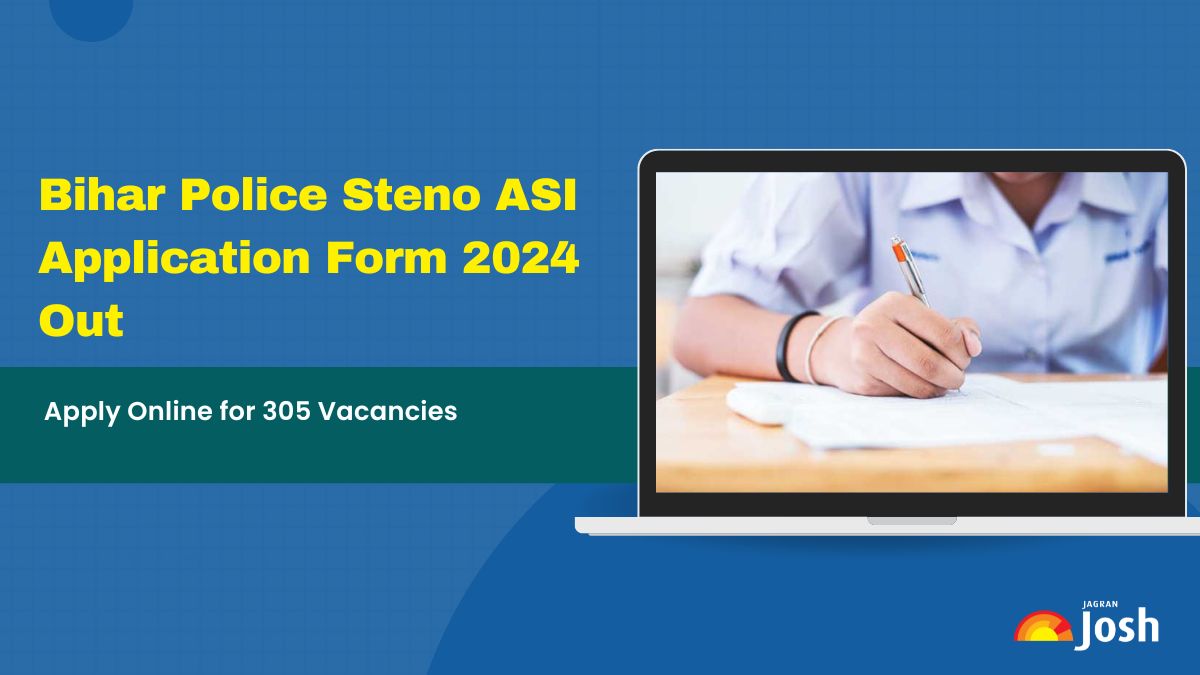 Bihar Police Steno ASI Application Form 2024 Out

Apply Online for 305 Vacancies

JAGRAN Josh